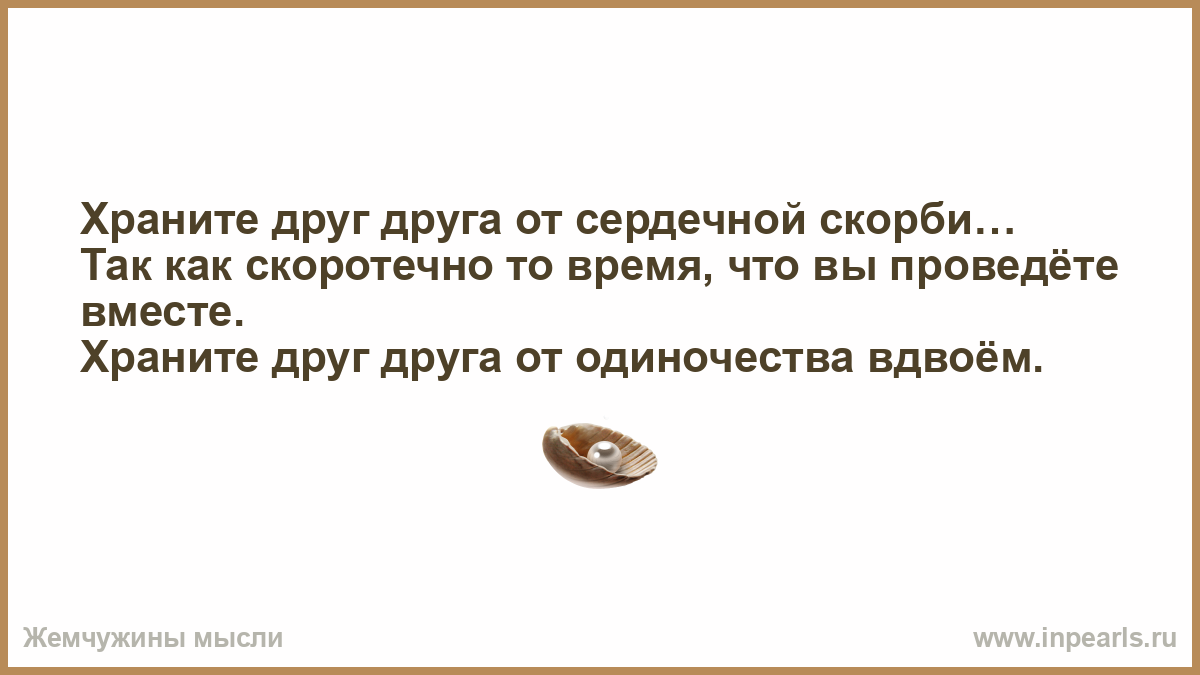 Храните друг друга от сердечной скорби…
Так как скоротечно то время, что вы проведёте вместе.
Храните друг друга от одиночества вдвоём.

Жемчужины мысли

www.inpearls.ru